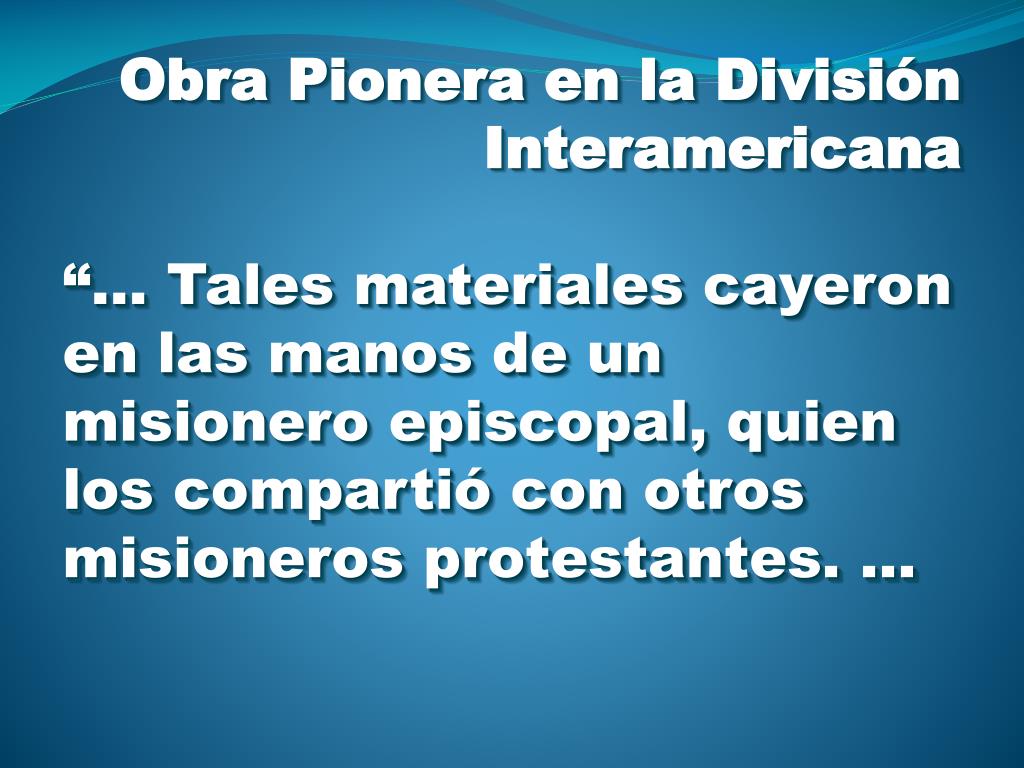 Obra Pionera en la División Interamericana

“… Tales materiales cayeron en las manos de un misionero episcopal, quien los compartió con otros misioneros protestantes. …